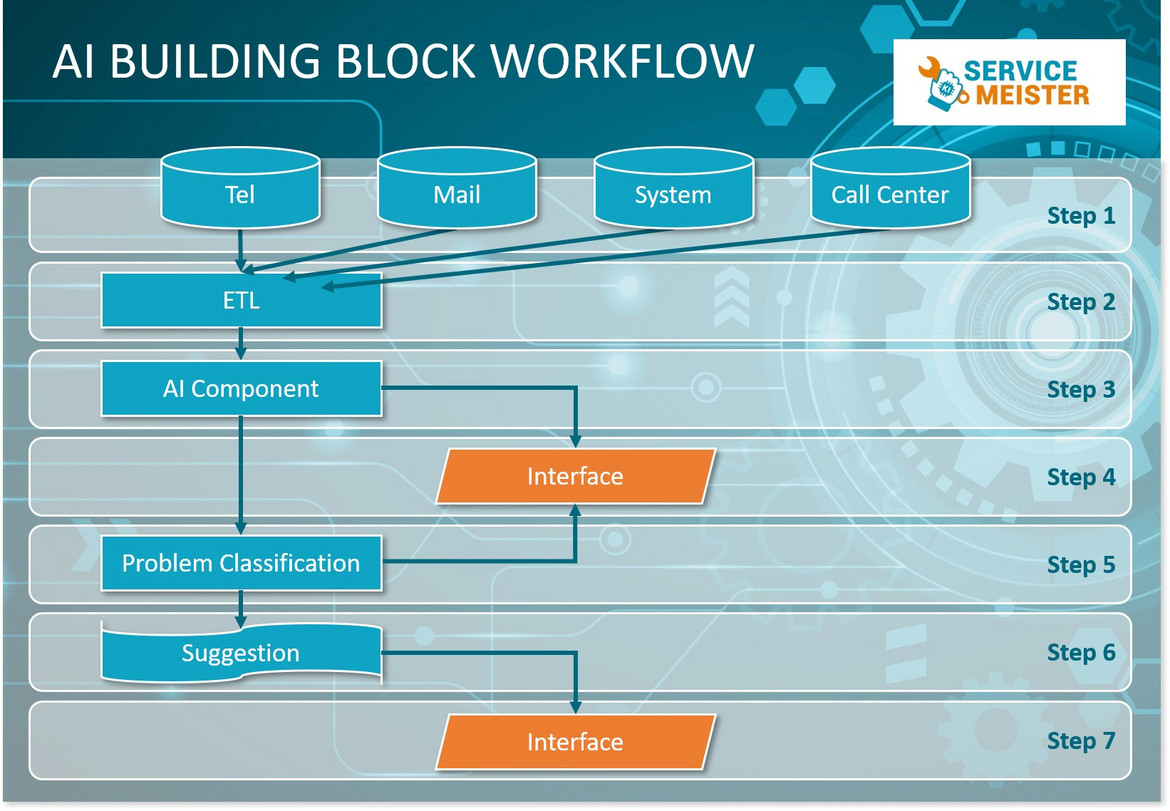 AI BUILDING BLOCK WORKFLOW

SERVICE MEISTER

Tel
Mail
System
Call Center
Step 1

ETL
Step 2

AI Component
Step 3

Interface
Step 4

Problem Classification
Step 5

Suggestion
Step 6

Interface
Step 7